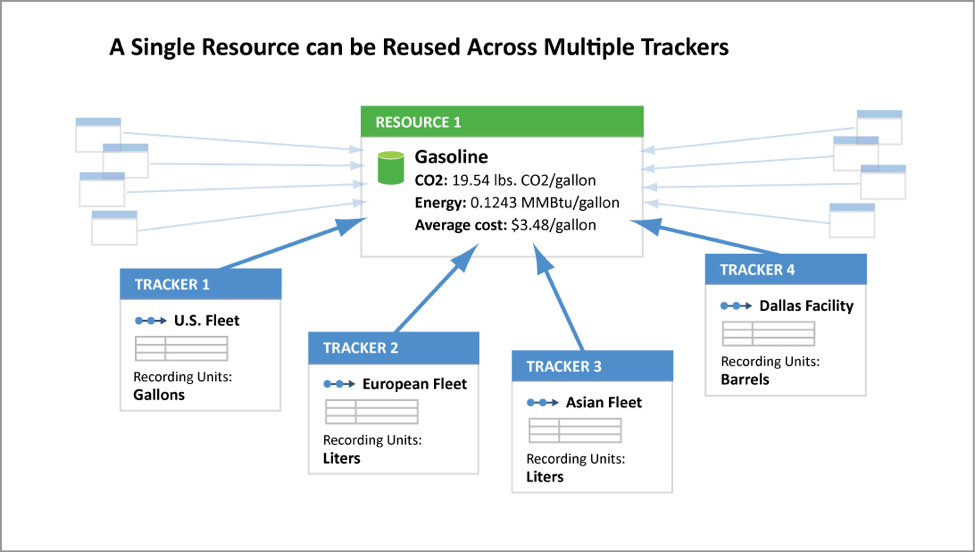 A Single Resource can be Reused Across Multiple Trackers

RESOURCE 1

Gasoline
CO2: 19.54 lbs. CO2/gallon
Energy: 0.1243 MMBtu/gallon
Average cost: $3.48/gallon

TRACKER 1
U.S. Fleet
Recording Units:
Gallons

TRACKER 2
European Fleet
Recording Units:
Liters

TRACKER 3
Asian Fleet
Recording Units:
Liters

TRACKER 4
Dallas Facility
Recording Units:
Barrels